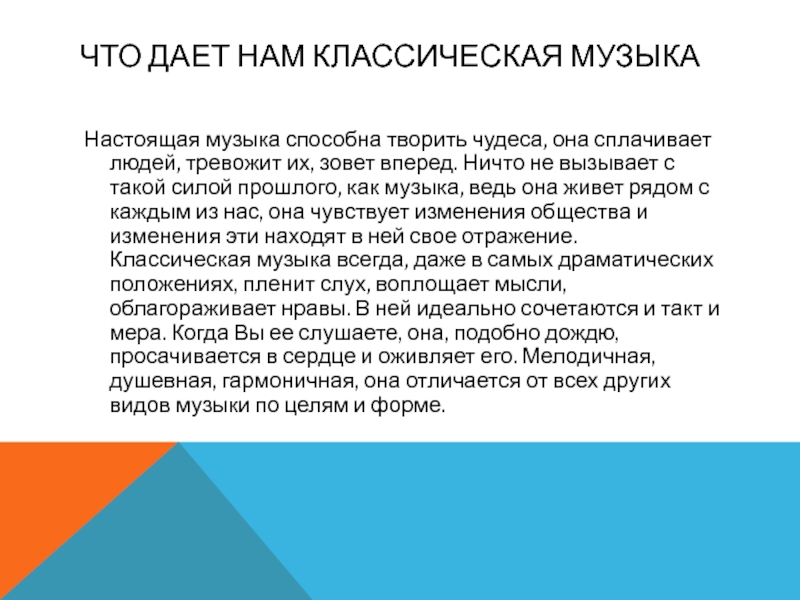 ЧТО ДАЕТ НАМ КЛАССИЧЕСКАЯ МУЗЫКА

Настоящая музыка способна творить чудеса, она сплачивает людей, тревожит их, зовет вперед. Ничто не вызывает с такой силой прошлого, как музыка, ведь она живет рядом с каждым из нас, она чувствует изменения общества и изменения эти находят в ней свое отражение. Классическая музыка всегда, даже в самых драматических положениях, пленит слух, воплощает мысли, облагораживает нравы. В ней идеально сочетаются и такт и мера. Когда Вы ее слушаете, она, подобно дождю, просачивается в сердце и оживляет его. Мелодичная, душевная, гармоничная, она отличается от всех других видов музыки по целям и форме.